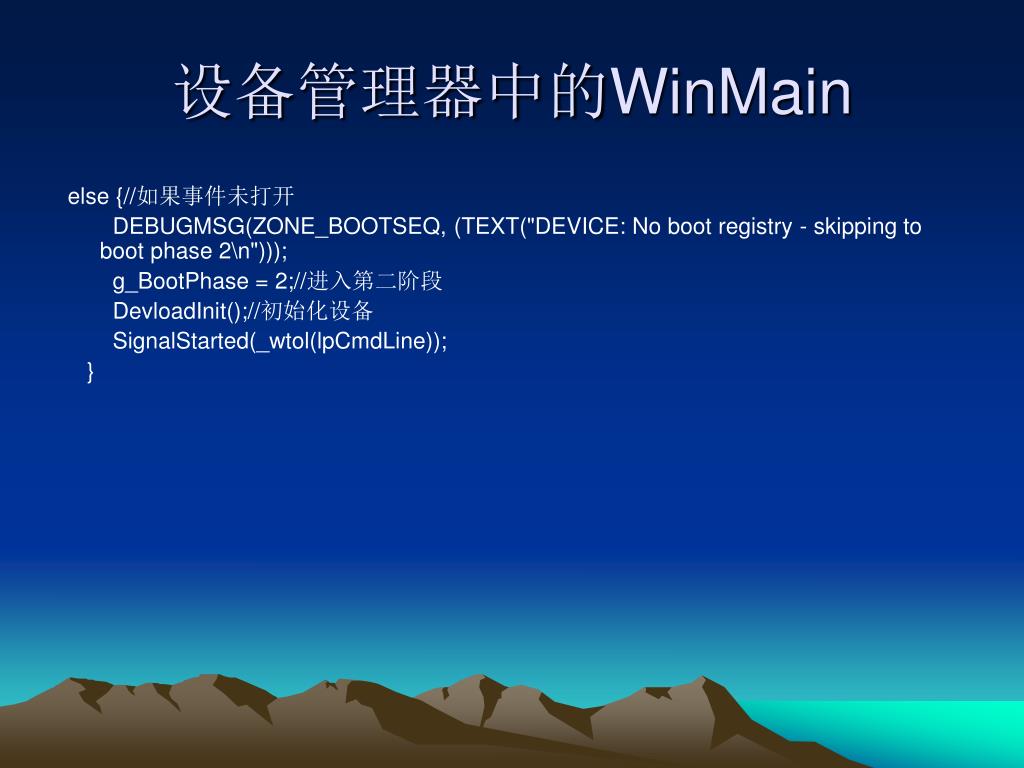 设备管理器中的WinMain

else {//如果事件未打开

DEBUGMSG(ZONE_BOOTSEQ, (TEXT("DEVICE: No boot registry - skipping to boot phase 2\n")));

g_BootPhase = 2;//进入第二阶段

DevloadInit();//初始化设备

SignalStarted(_wtol(lpCmdLine));

}